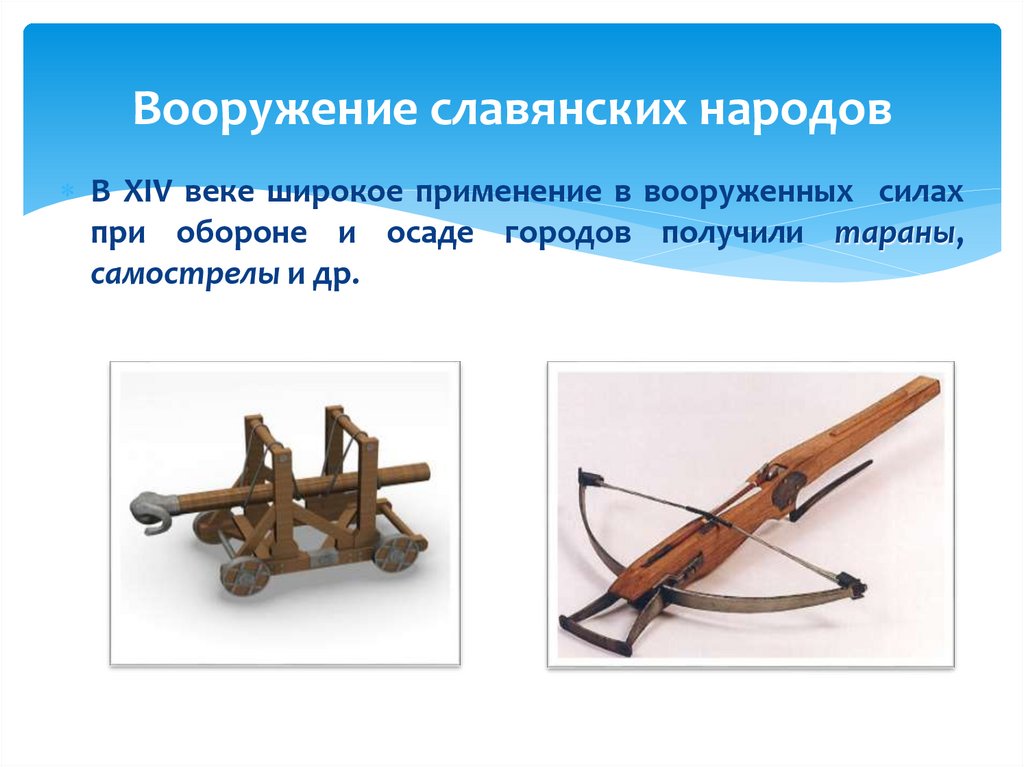 Вооружение славянских народов

В XIV веке широкое применение в вооруженных силах при обороне и осаде городов получили тараны, самострелы и др.